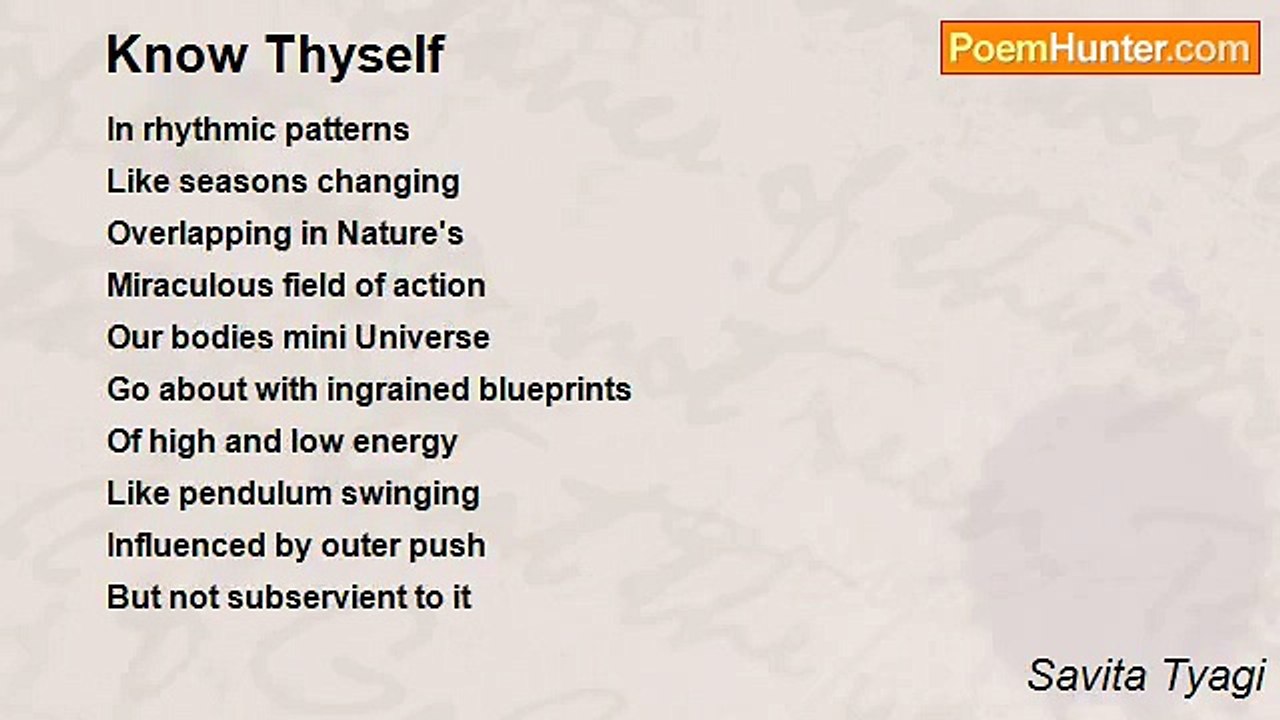 Know Thyself

PoemHunter.com

In rhythmic patterns
Like seasons changing
Overlapping in Nature's
Miraculous field of action
Our bodies mini Universe
Go about with ingrained blueprints
Of high and low energy
Like pendulum swinging
Influenced by outer push
But not subservient to it

Savita Tyagi